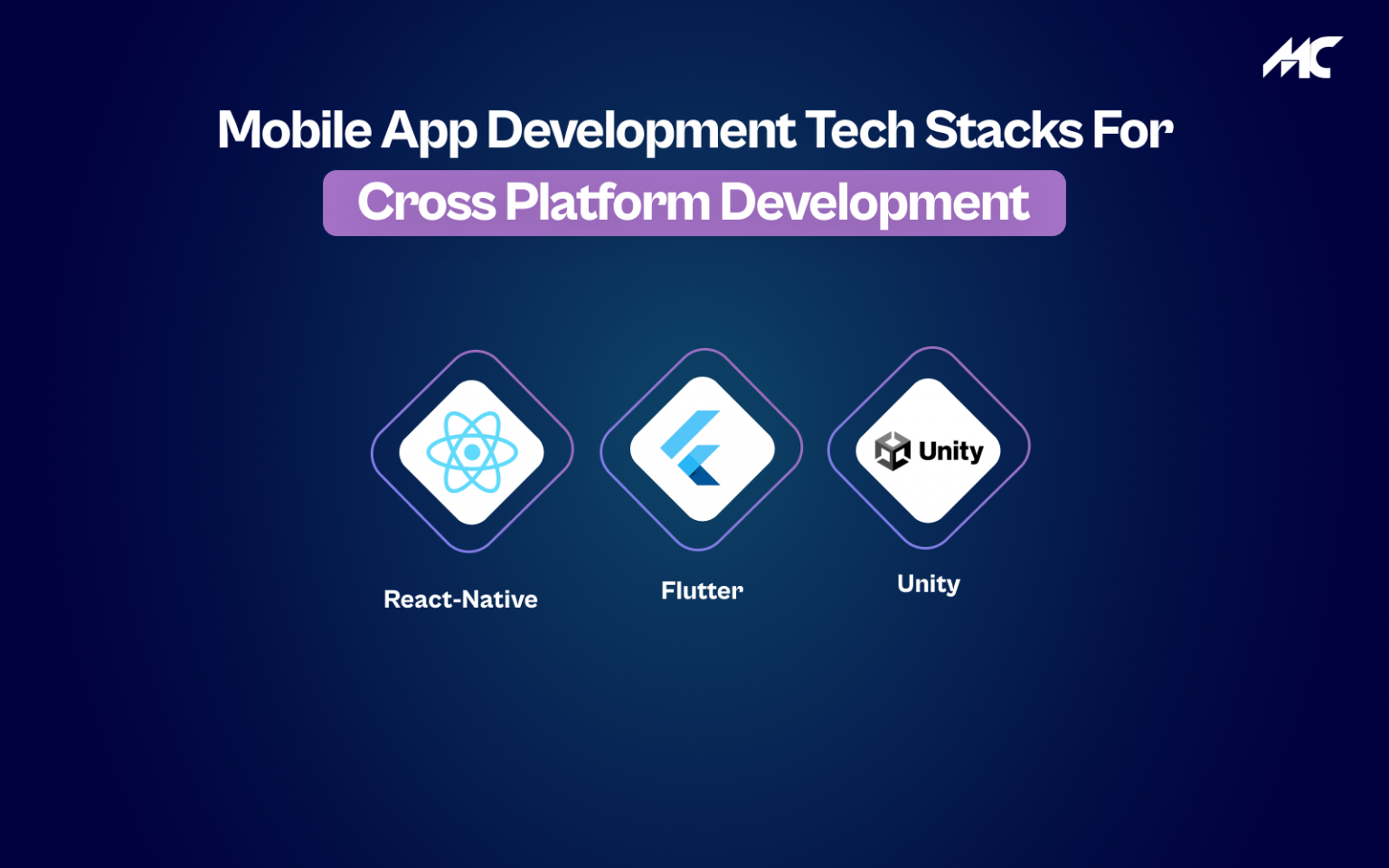 MC

Mobile App Development Tech Stacks For
Cross Platform Development

Unity

React-Native

Flutter

Unity